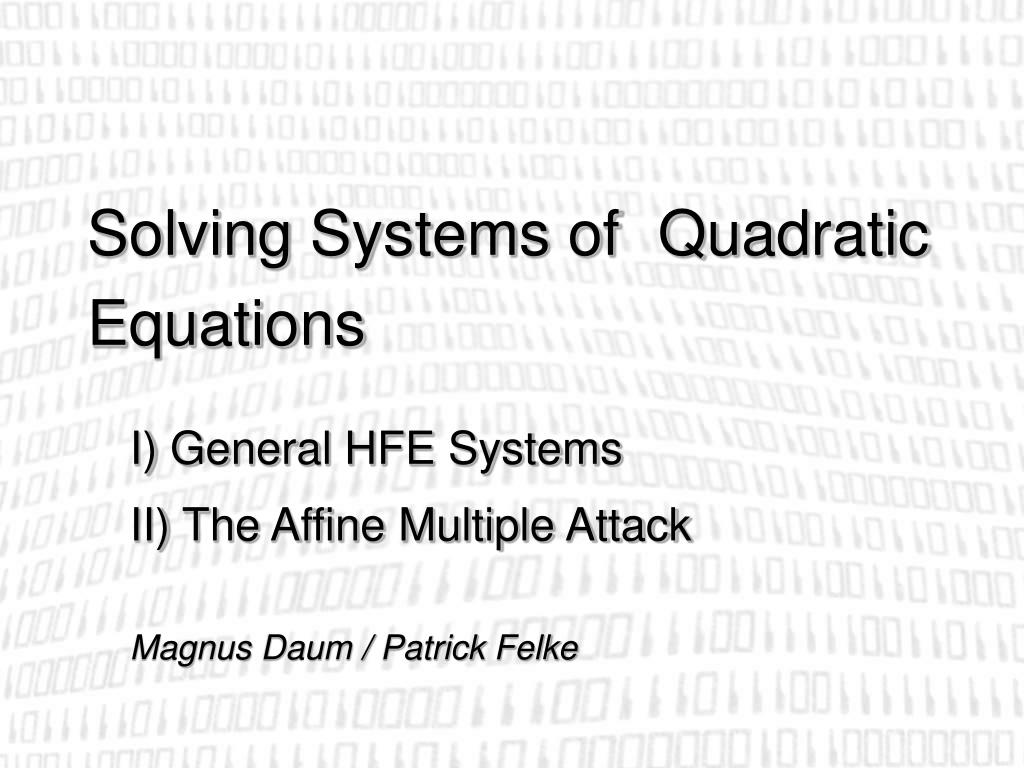 Solving Systems of Quadratic Equations

I) General HFE Systems

II) The Affine Multiple Attack

Magnus Daum / Patrick Felke